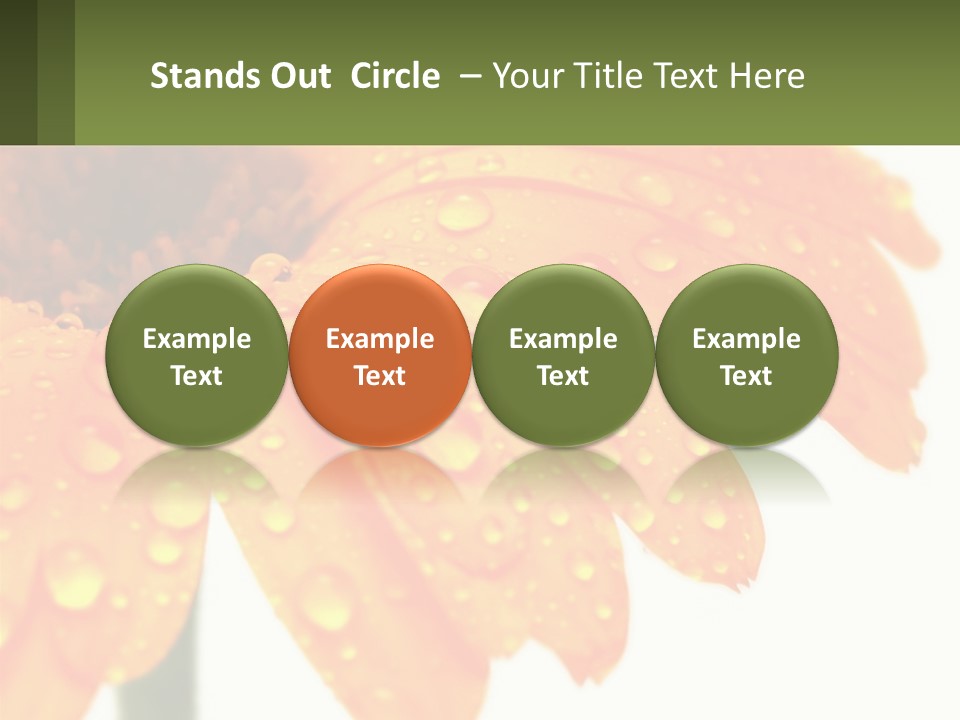 Stands Out Circle – Your Title Text Here

Example Text

Example Text

Example Text

Example Text